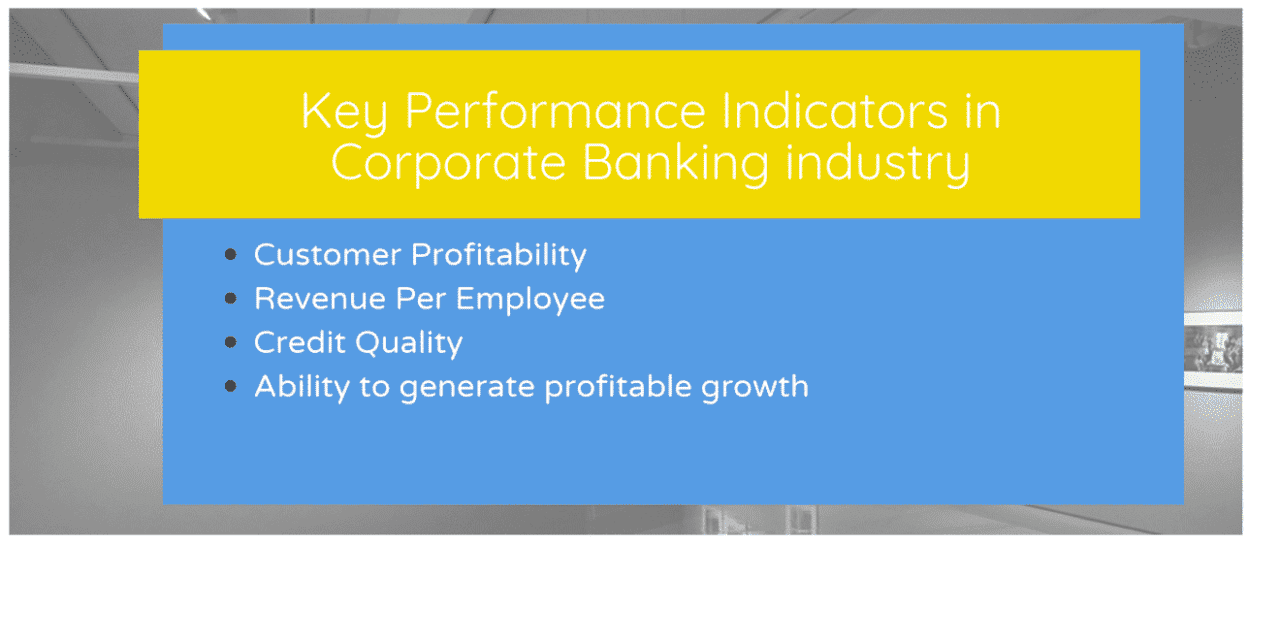 Key Performance Indicators in Corporate Banking industry

- Customer Profitability
- Revenue Per Employee
- Credit Quality
- Ability to generate profitable growth